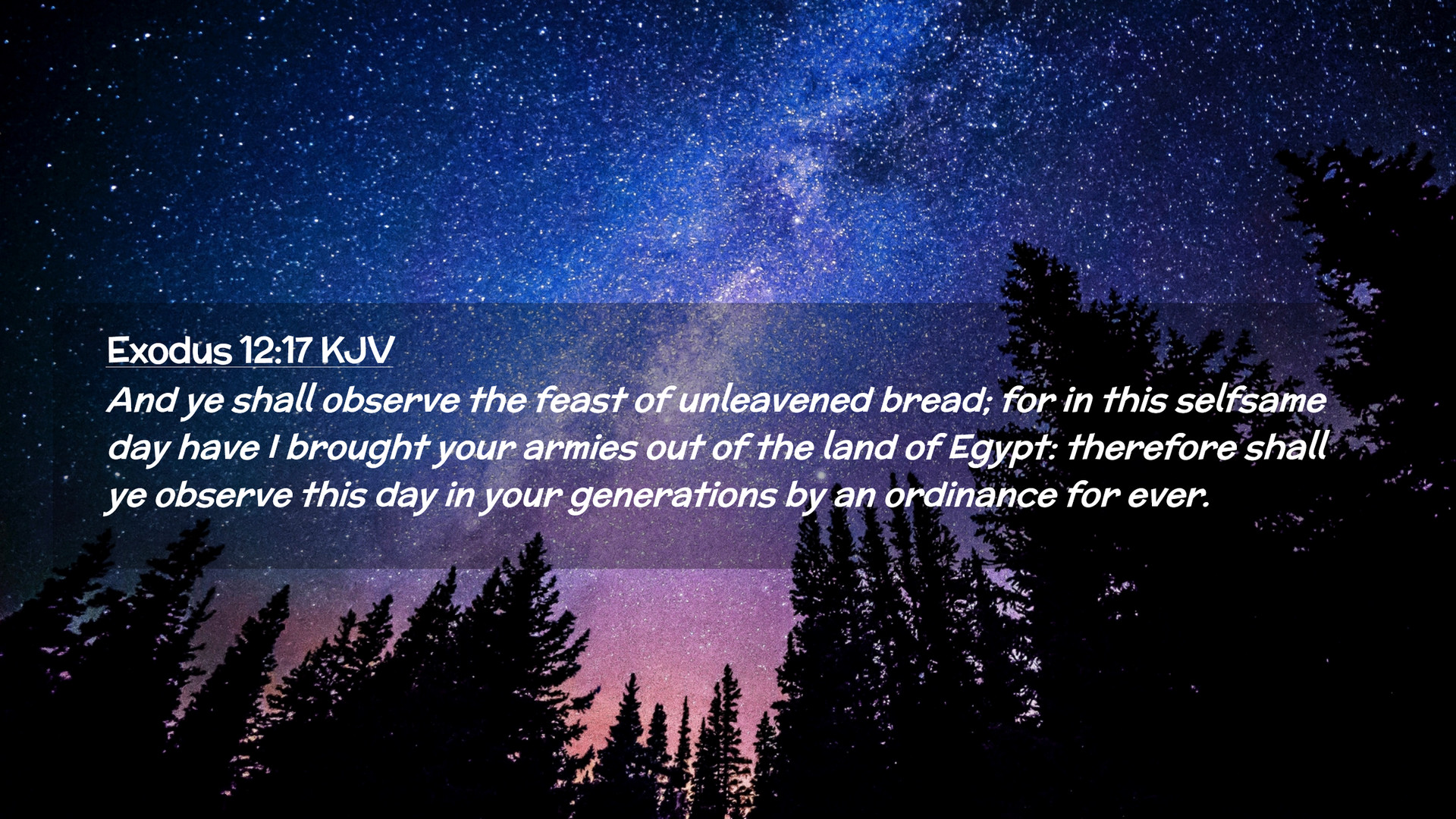 Exodus 12:17 KJV

And ye shall observe the feast of unleavened bread; for in this selfsame day have I brought your armies out of the land of Egypt: therefore shall ye observe this day in your generations by an ordinance for ever.